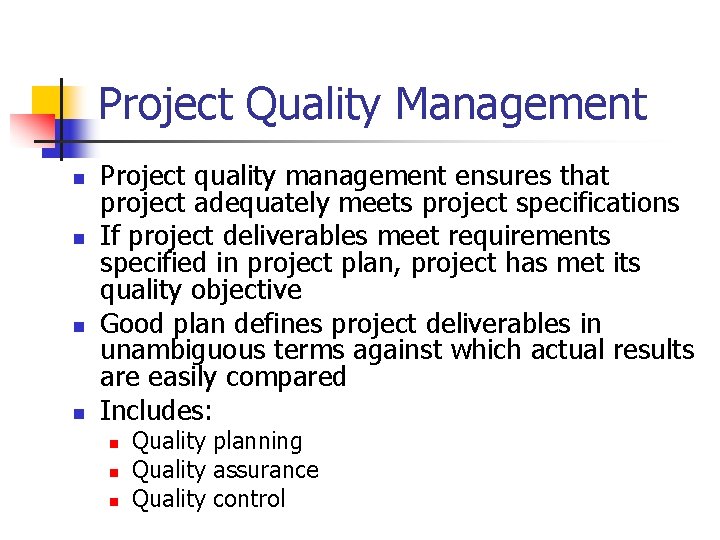 Project Quality Management

- Project quality management ensures that project adequately meets project specifications
- If project deliverables meet requirements specified in project plan, project has met its quality objective
- Good plan defines project deliverables in unambiguous terms against which actual results are easily compared
- Includes:
  - Quality planning
  - Quality assurance
  - Quality control